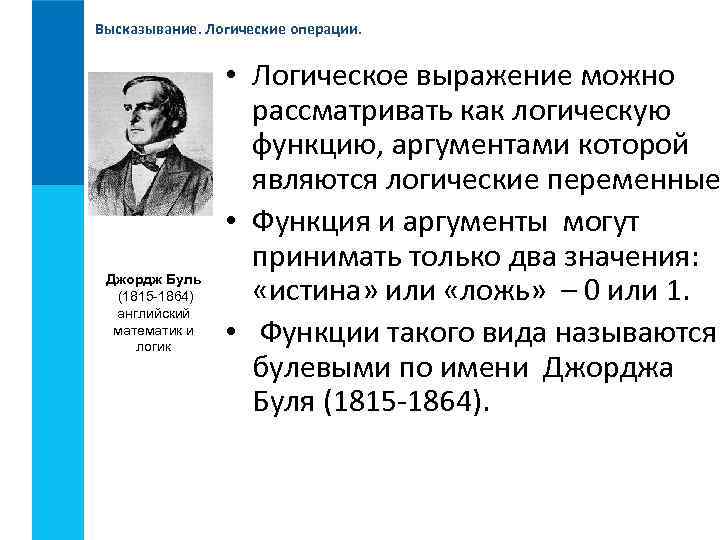 Высказывание. Логические операции.

Джордж Буль
(1815-1864)
английский математик и логик

• Логическое выражение можно рассматривать как логическую функцию, аргументами которой являются логические переменные

• Функция и аргументы могут принимать только два значения: «истина» или «ложь» – 0 или 1.

• Функции такого вида называются булевыми по имени Джорджа Буля (1815-1864).